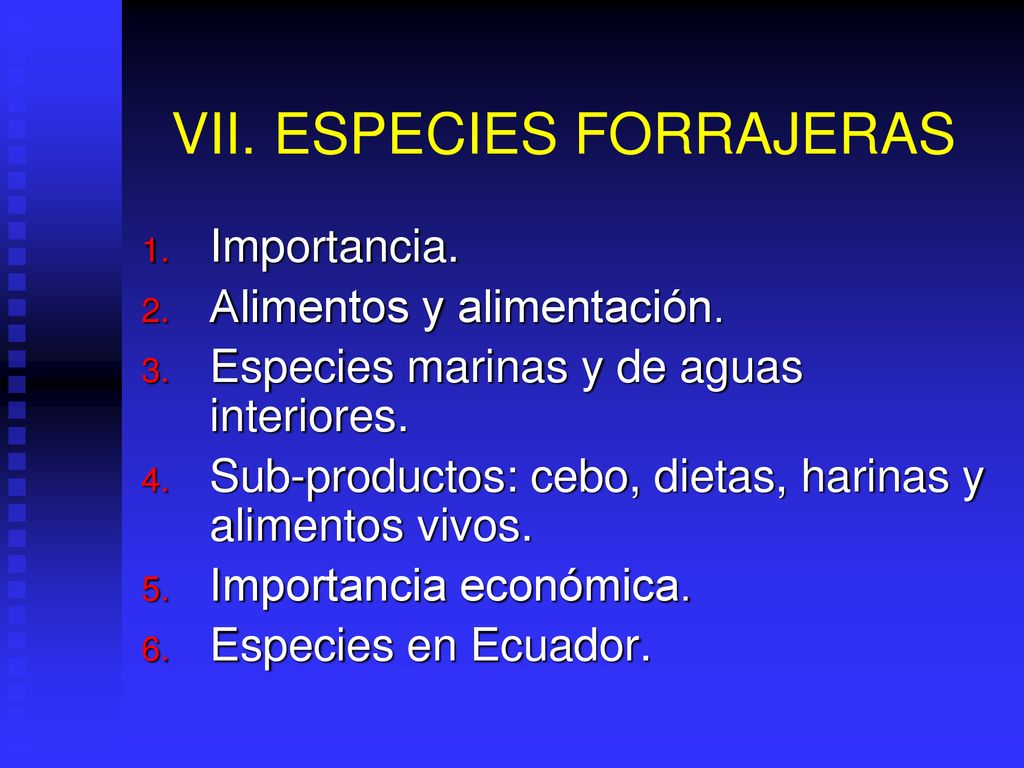 VII. ESPECIES FORRAJERAS

1. Importancia.
2. Alimentos y alimentación.
3. Especies marinas y de aguas interiores.
4. Sub-productos: cebo, dietas, harinas y alimentos vivos.
5. Importancia económica.
6. Especies en Ecuador.